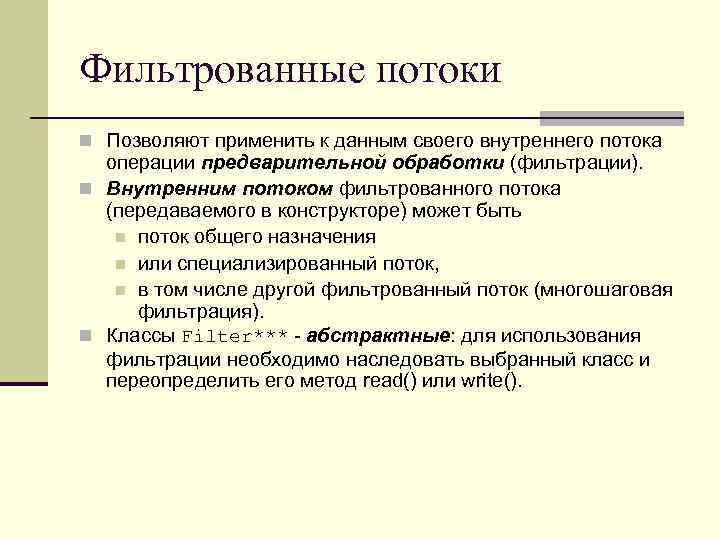 Фильтрованные потоки

Позволяют применить к данным своего внутреннего потока операции предварительной обработки (фильтрации).

Внутренним потоком фильтрованного потока (передаваемого в конструкторе) может быть

поток общего назначения

или специализированный поток,

в том числе другой фильтрованный поток (многошаговая фильтрация).

Классы Filter*** - абстрактные: для использования фильтрации необходимо наследовать выбранный класс и переопределить его метод read() или write().